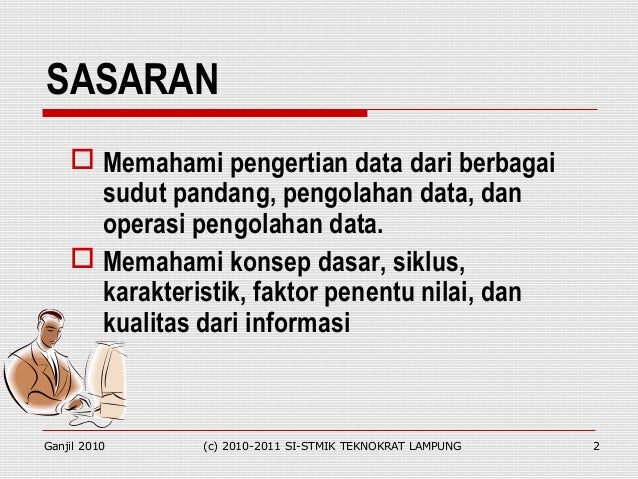 SASARAN

Memahami pengertian data dari berbagai sudut pandang, pengolahan data, dan operasi pengolahan data.

Memahami konsep dasar, siklus, karakteristik, faktor penentu nilai, dan kualitas dari informasi

Ganjil 2010

(c) 2010-2011 SI-STMIK TEKNOKRAT LAMPUNG

2